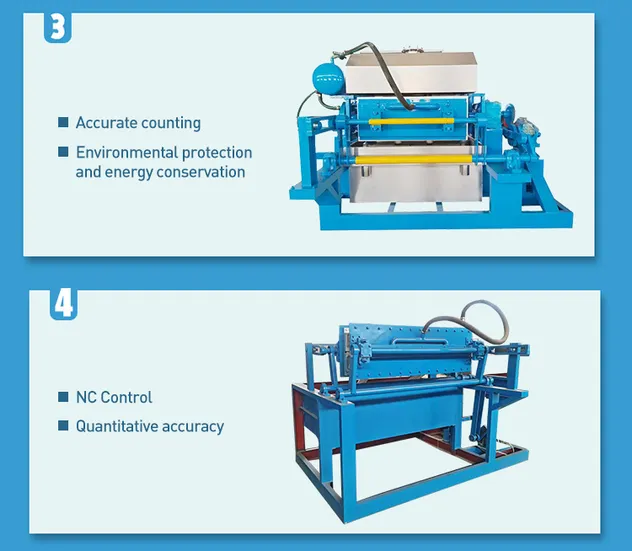 3

■ Accurate counting

■ Environmental protection and energy conservation

4

■ NC Control

■ Quantitative accuracy